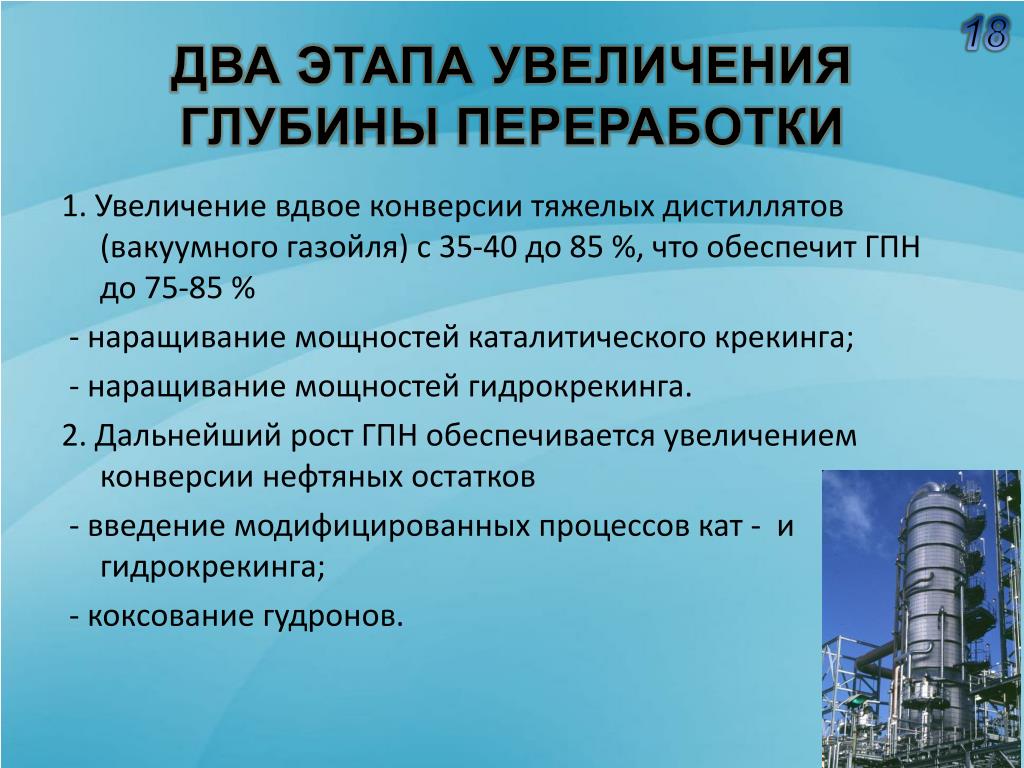 18

ДВА ЭТАПА УВЕЛИЧЕНИЯ ГЛУБИНЫ ПЕРЕРАБОТКИ

1. Увеличение вдвое конверсии тяжелых дистиллятов (вакуумного газойля) с 35-40 до 85 %, что обеспечит ГПН до 75-85 %

- наращивание мощностей каталитического крекинга;

- наращивание мощностей гидрокрекинга.

2. Дальнейший рост ГПН обеспечивается увеличением конверсии нефтяных остатков

- введение модифицированных процессов кат - и гидрокрекинга;

- коксование гудронов.